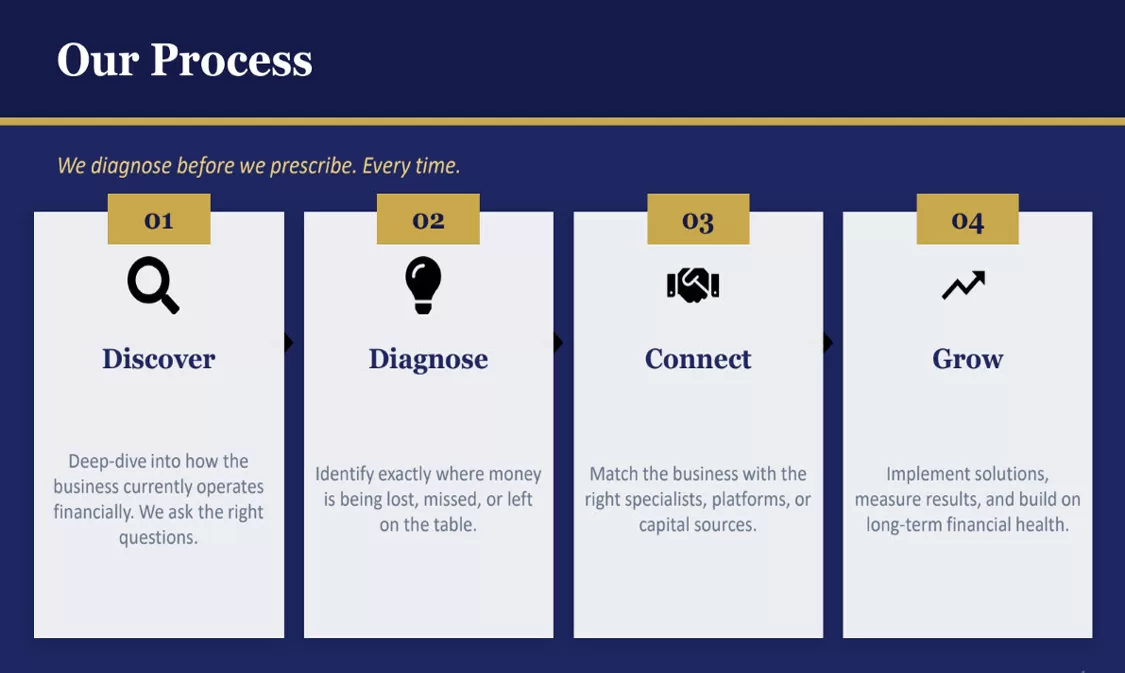 Our Process

We diagnose before we prescribe. Every time.

01

Discover

Deep-dive into how the business currently operates financially. We ask the right questions.

02

Diagnose

Identify exactly where money is being lost, missed, or left on the table.

03

Connect

Match the business with the right specialists, platforms, or capital sources.

04

Grow

Implement solutions, measure results, and build on long-term financial health.